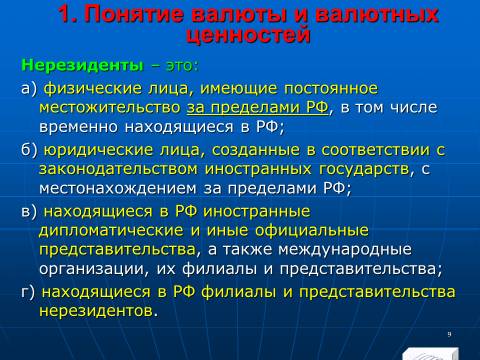 1. Понятие валюты и валютных ценностей

Нерезиденты – это:

а) физические лица, имеющие постоянное местожительство за пределами РФ, в том числе временно находящиеся в РФ;

б) юридические лица, созданные в соответствии с законодательством иностранных государств, с местонахождением за пределами РФ;

в) находящиеся в РФ иностранные дипломатические и иные официальные представительства, а также международные организации, их филиалы и представительства;

г) находящиеся в РФ филиалы и представительства нерезидентов.

9